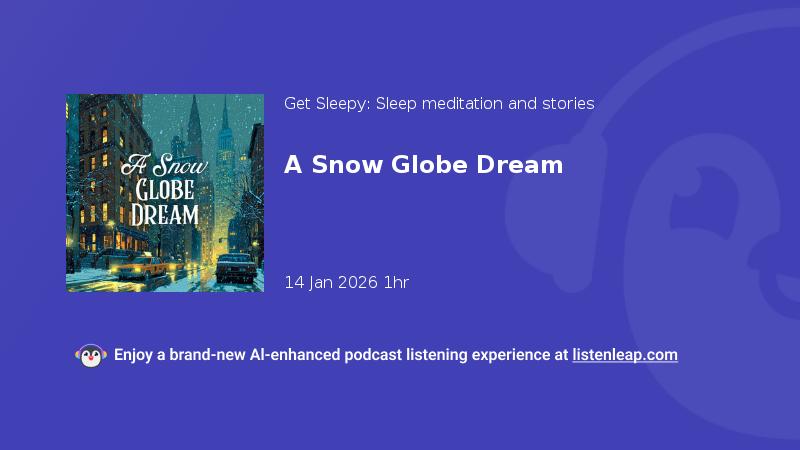 A Snow
GLOBE
DREAM

Get Sleepy: Sleep meditation and stories

A Snow Globe Dream

14 Jan 2026 1hr

Enjoy a brand-new AI-enhanced podcast listening experience at listenleap.com